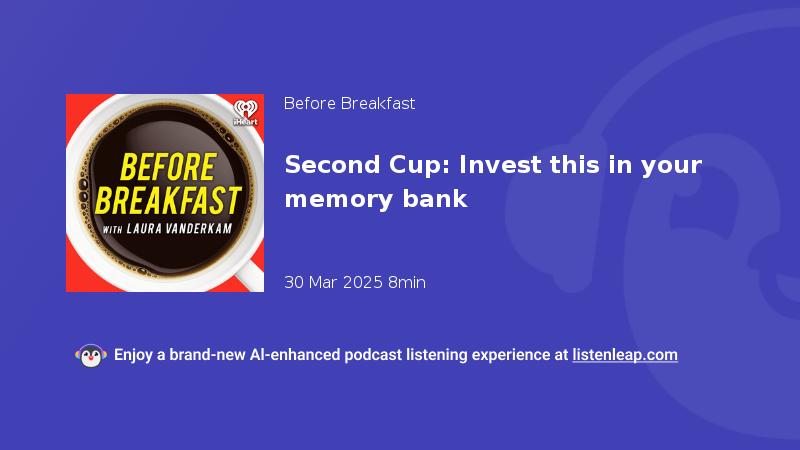 iHeart

BEFORE BREAKFAST
WITH LAURA VANDERKAM

Before Breakfast

Second Cup: Invest this in your memory bank

30 Mar 2025 8min

Enjoy a brand-new AI-enhanced podcast listening experience at listenleap.com